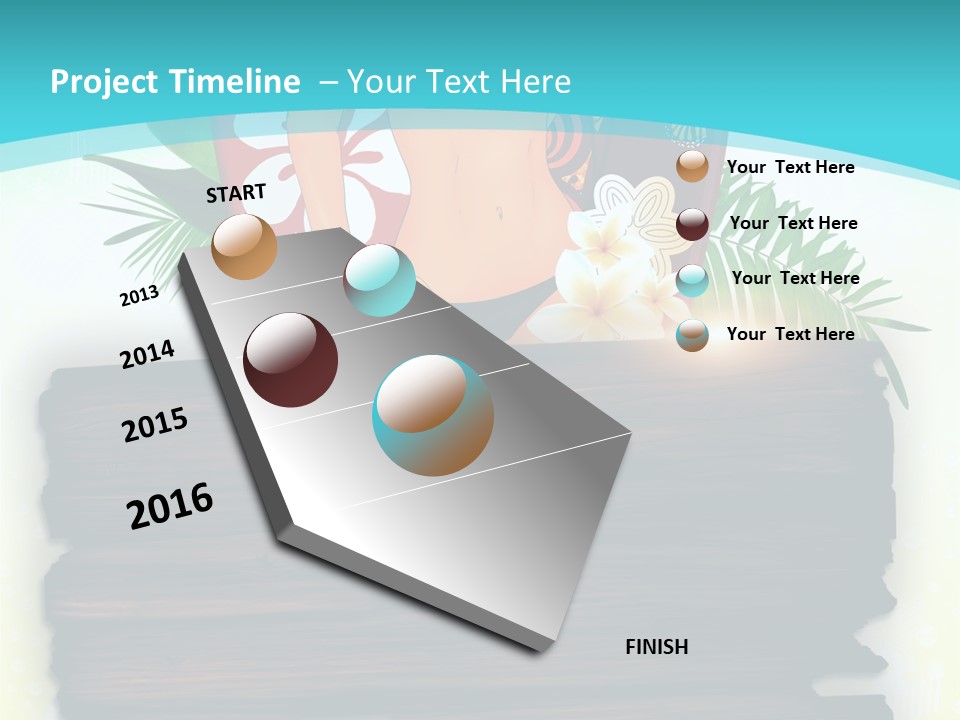 Project Timeline – Your Text Here

START

2013

2014

2015

2016

FINISH

Your Text Here

Your Text Here

Your Text Here

Your Text Here